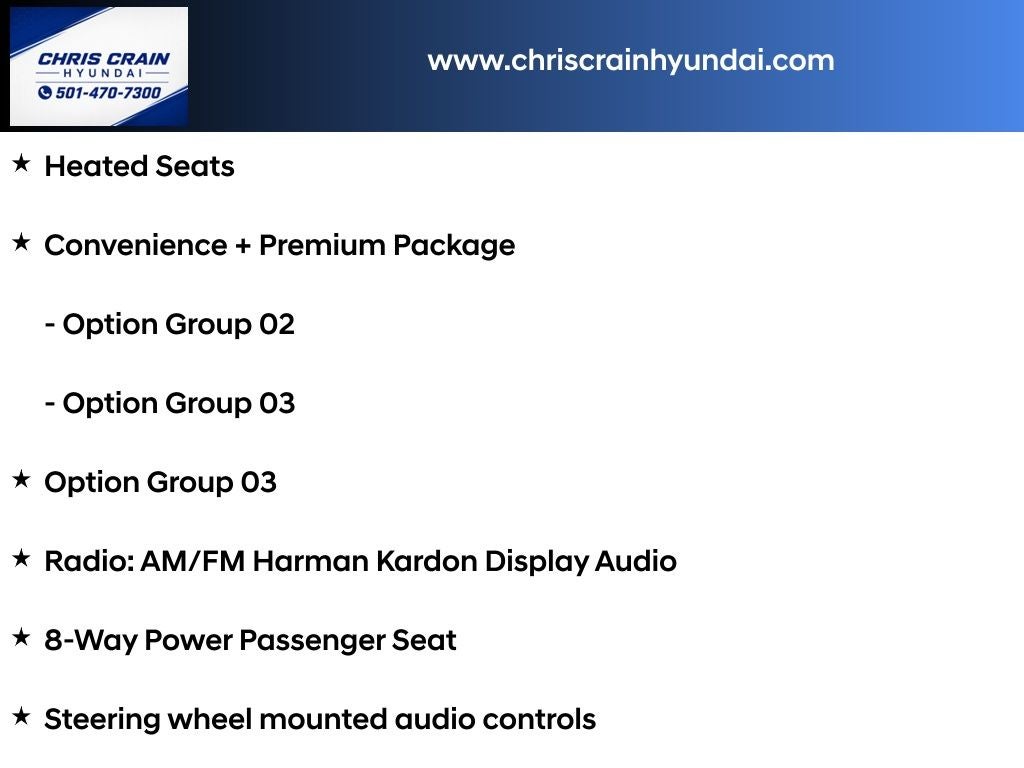 CHRIS CRAIN
HYUNDAI
501-470-7300

www.chriscrainhyundai.com

★ Heated Seats

★ Convenience + Premium Package

- Option Group 02

- Option Group 03

★ Option Group 03

★ Radio: AM/FM Harman Kardon Display Audio

★ 8-Way Power Passenger Seat

★ Steering wheel mounted audio controls